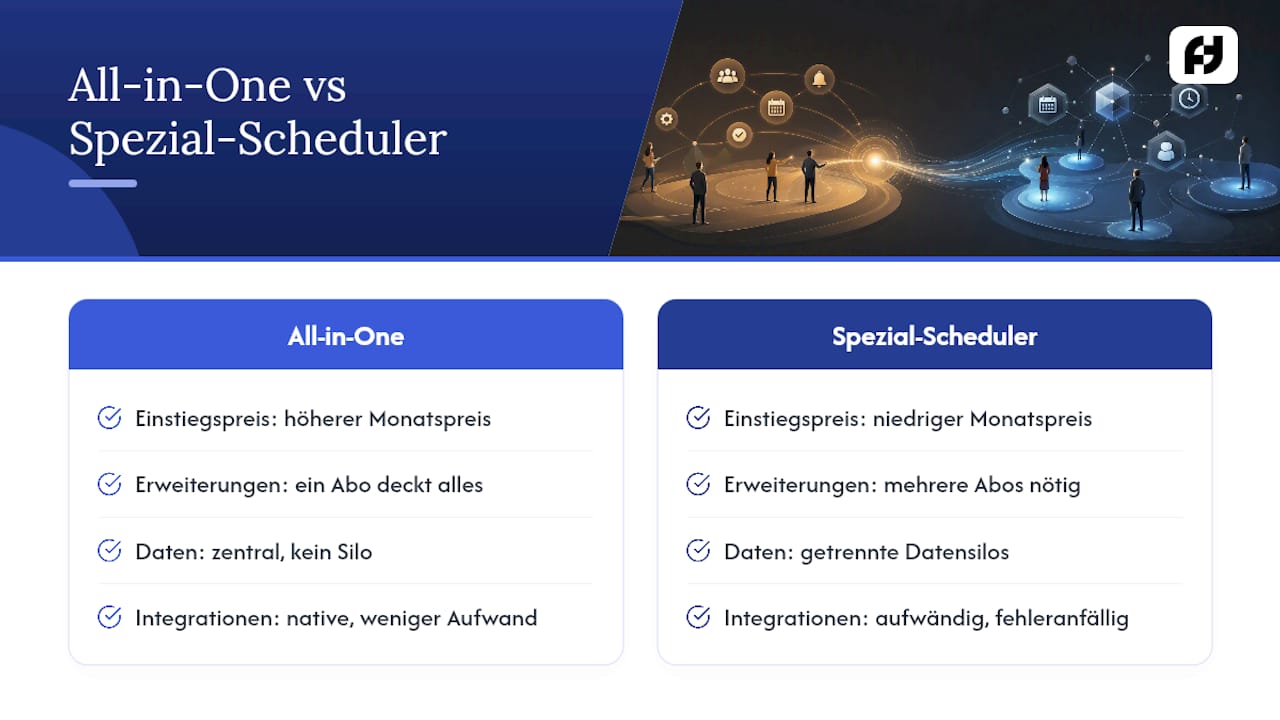 All-in-One vs Spezial-Scheduler

All-in-One

Einstiegspreis: höherer Monatspreis

Erweiterungen: ein Abo deckt alles

Daten: zentral, kein Silo

Integrationen: native, weniger Aufwand

Spezial-Scheduler

Einstiegspreis: niedriger Monatspreis

Erweiterungen: mehrere Abos nötig

Daten: getrennte Datensilos

Integrationen: aufwändig, fehleranfällig